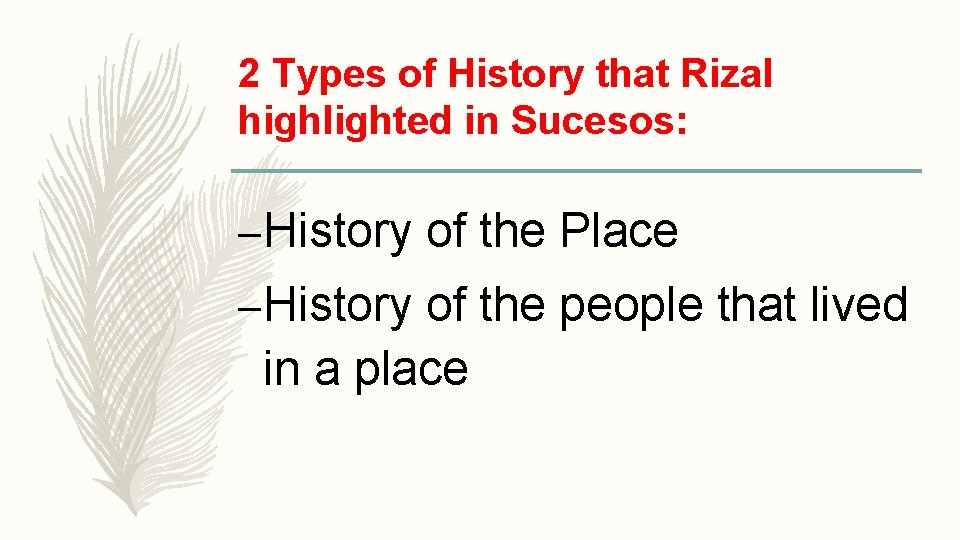 2 Types of History that Rizal highlighted in Sucesos:

–History of the Place
–History of the people that lived in a place